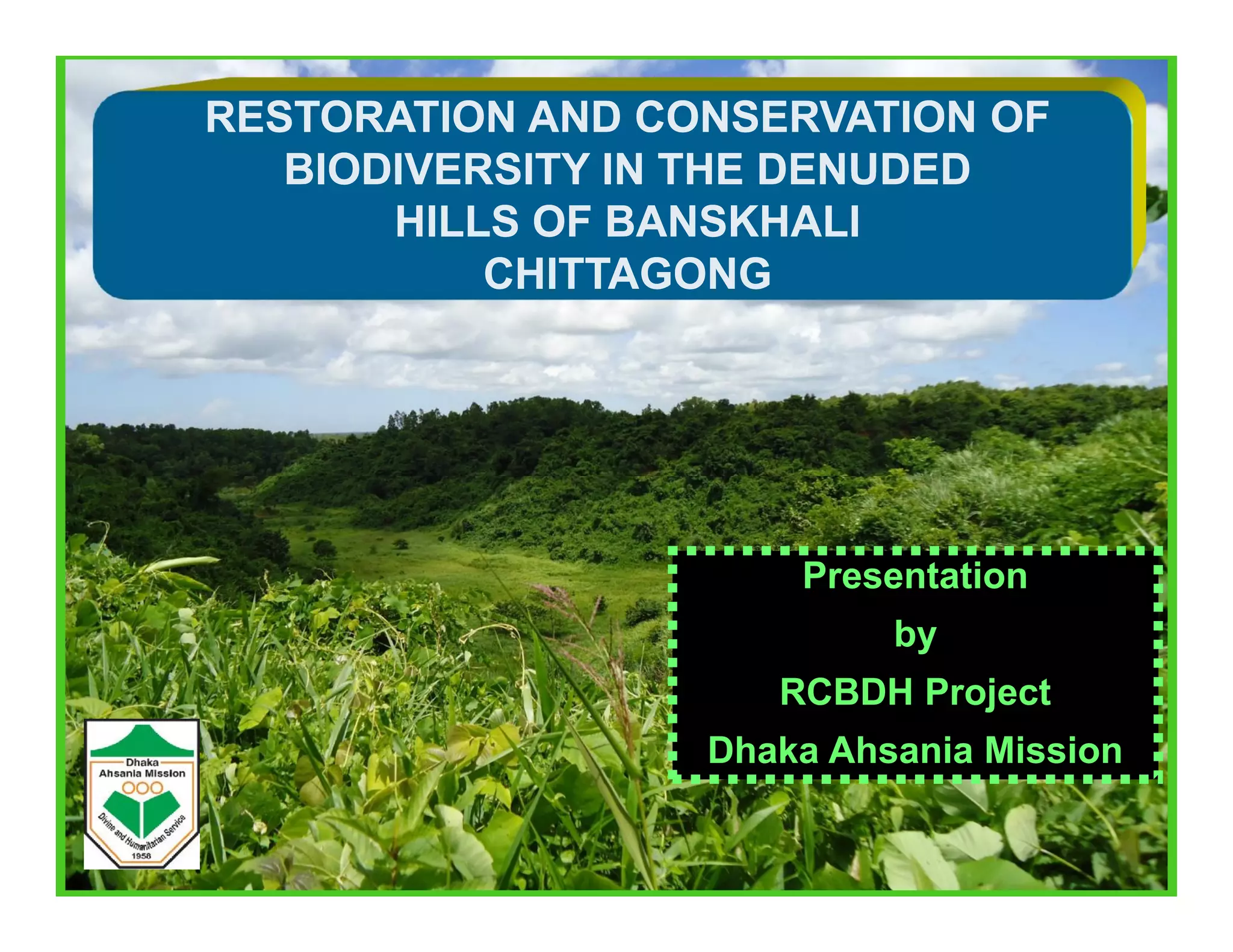 RESTORATION AND CONSERVATION OF BIODIVERSITY IN THE DENUDED HILLS OF BANSKHALI CHITTAGONG

Presentation
by
RCBDH Project
Dhaka Ahsania Mission

Dhaka
Ahsania Mission
Divine and Humanitarian Service
1958